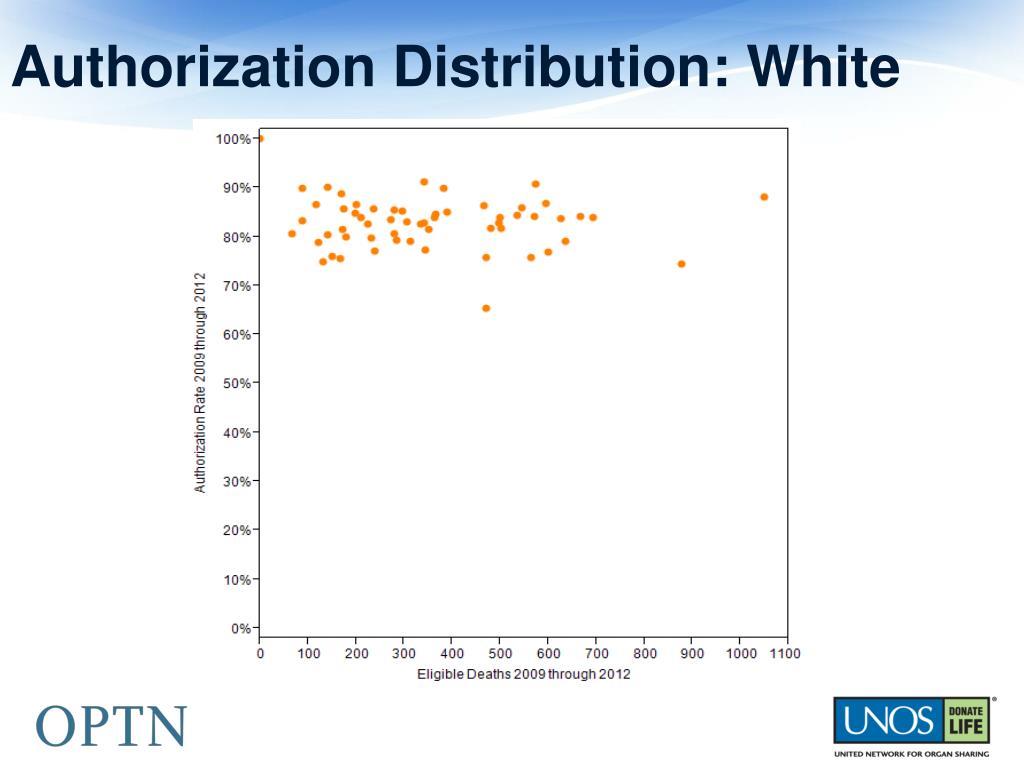 Authorization Distribution: White

Authorization Rate 2009 through 2012

100%
90%
80%
70%
60%
50%
40%
30%
20%
10%
0%

0 100 200 300 400 500 600 700 800 900 1000 1100

Eligible Deaths 2009 through 2012

OPTN

UNOS DONATE LIFE
UNITED NETWORK FOR ORGAN SHARING